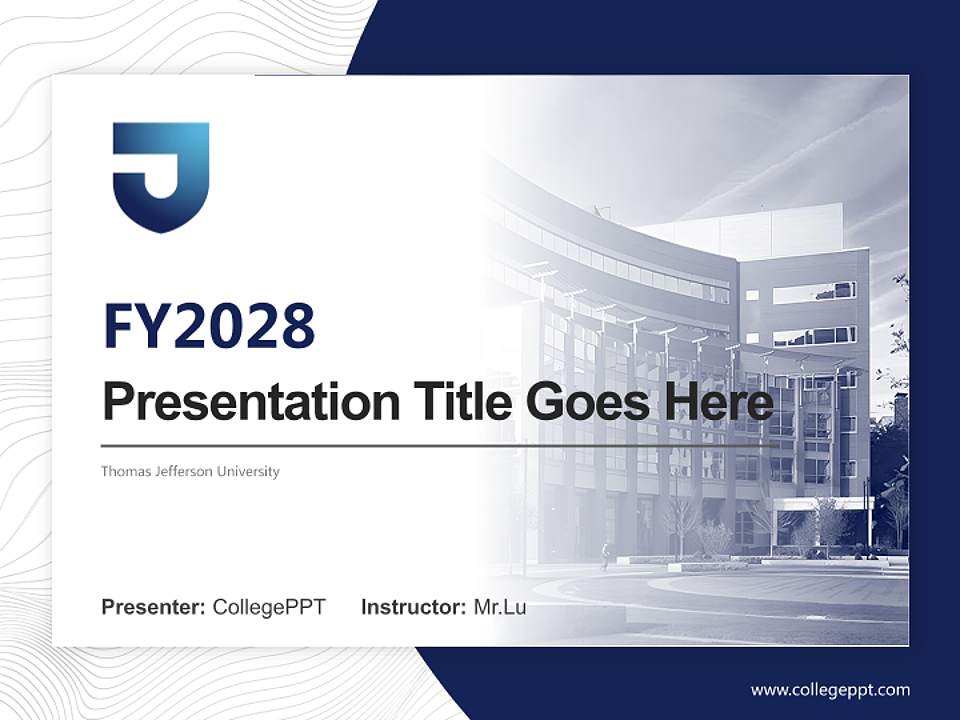 FY2028

Presentation Title Goes Here

Thomas Jefferson University

Presenter: CollegePPT Instructor: Mr.Lu

www.collegeppt.com